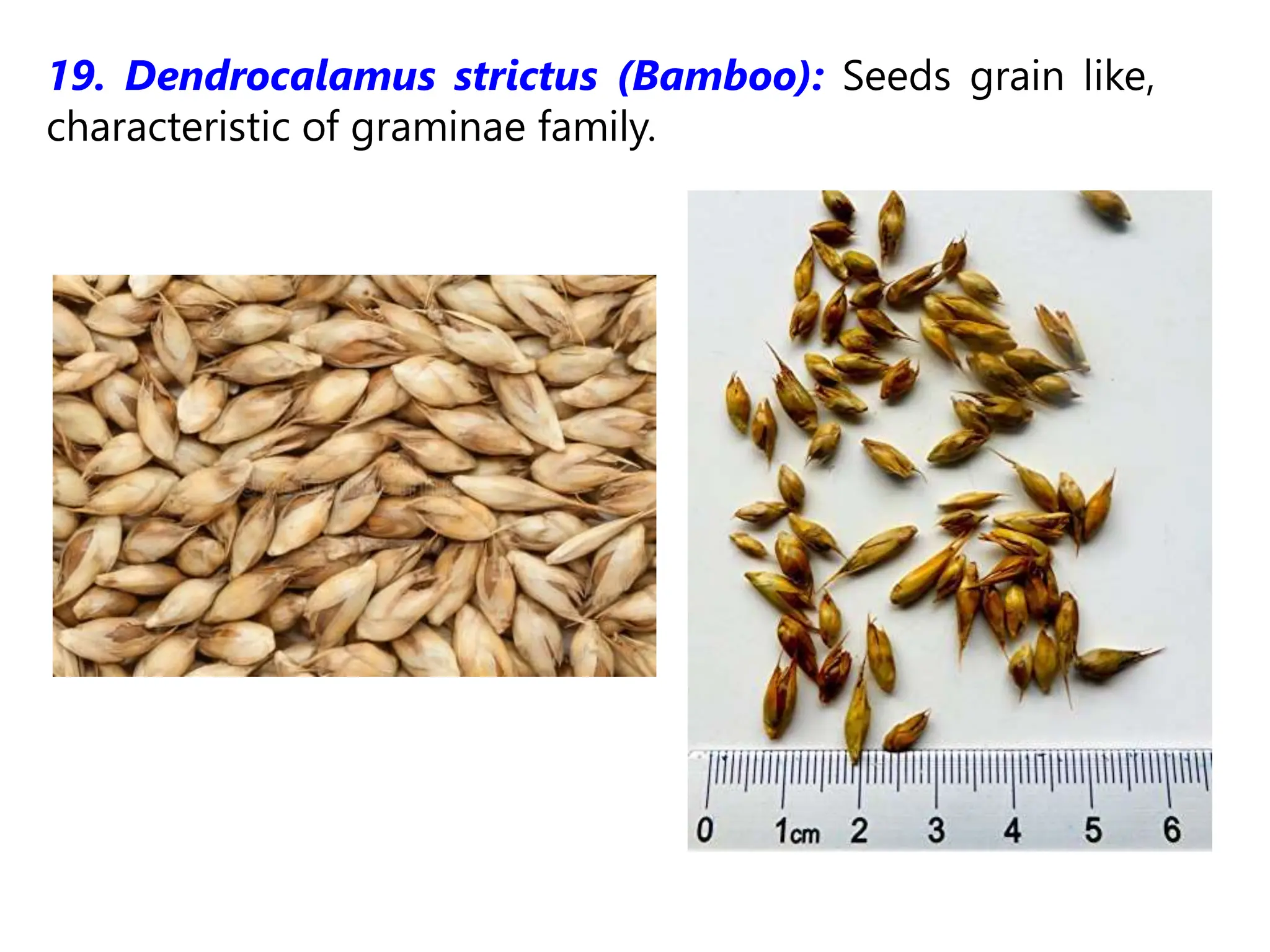 19. Dendrocalamus strictus (Bamboo): Seeds grain like, characteristic of graminae family.

0 1cm 2 3 4 5 6